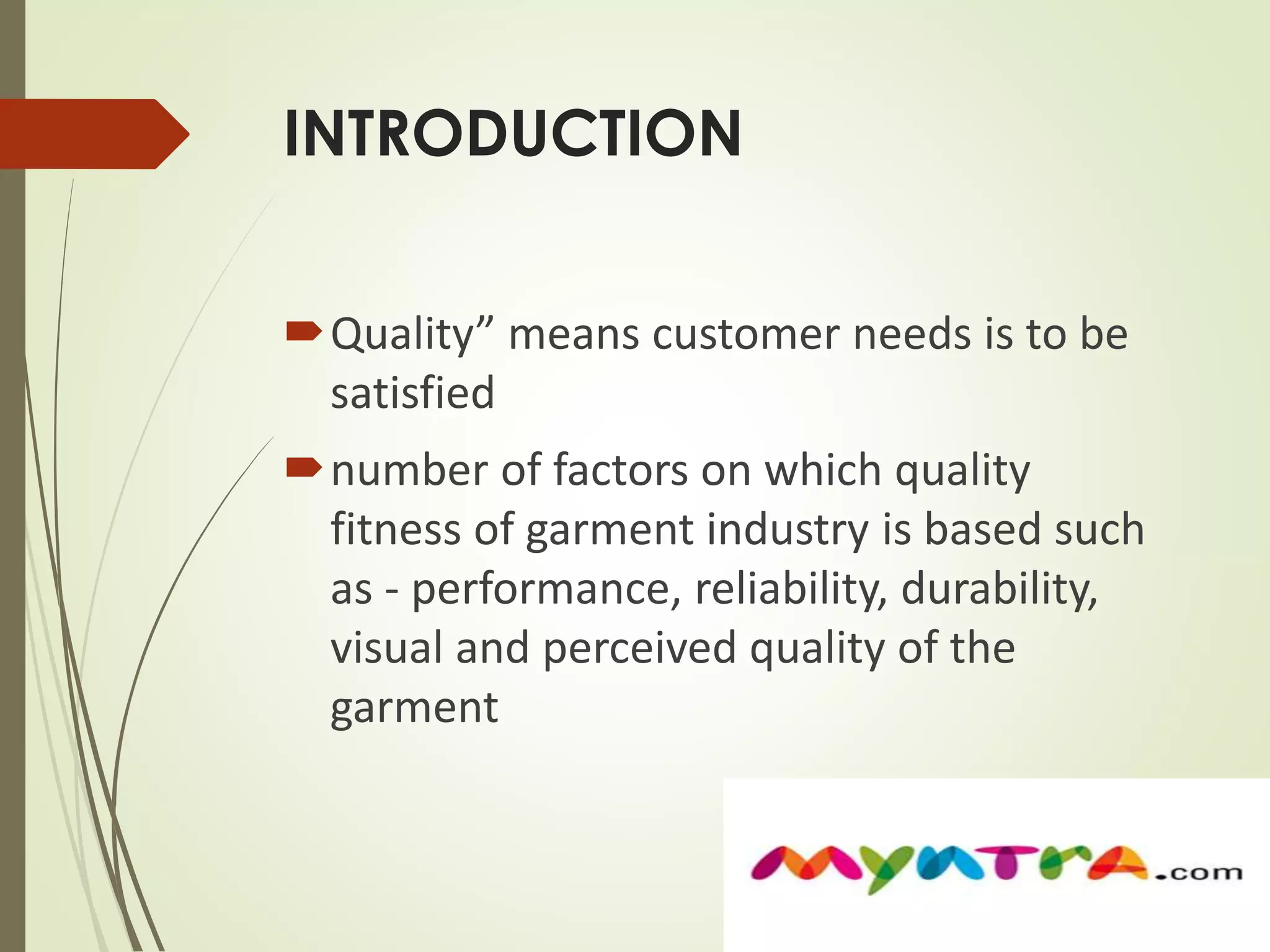 INTRODUCTION

Quality” means customer needs is to be satisfied

number of factors on which quality fitness of garment industry is based such as - performance, reliability, durability, visual and perceived quality of the garment

myntra.com